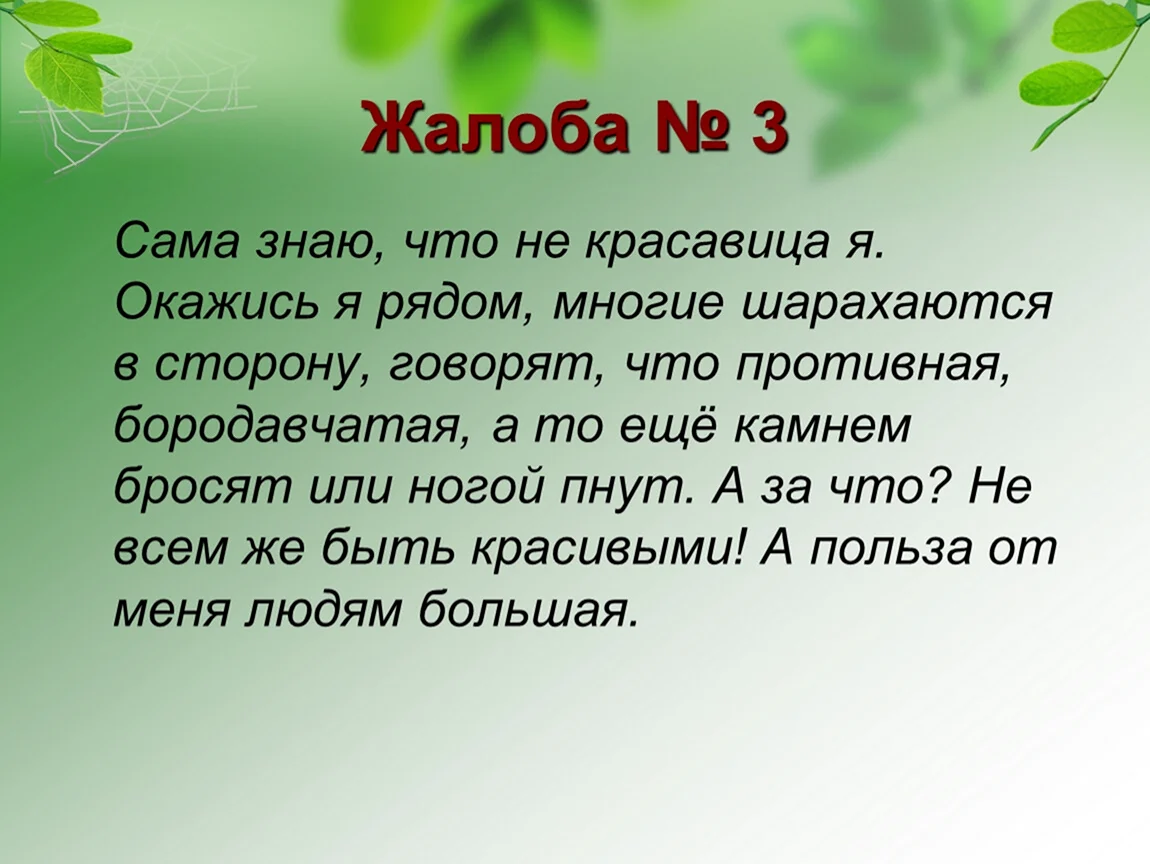 Жалоба № 3

Сама знаю, что не красавица я. Окажись я рядом, многие шарахаются в сторону, говорят, что противная, бородавчатая, а то ещё камнем бросят или ногой пнут. А за что? Не всем же быть красивыми! А польза от меня людям большая.